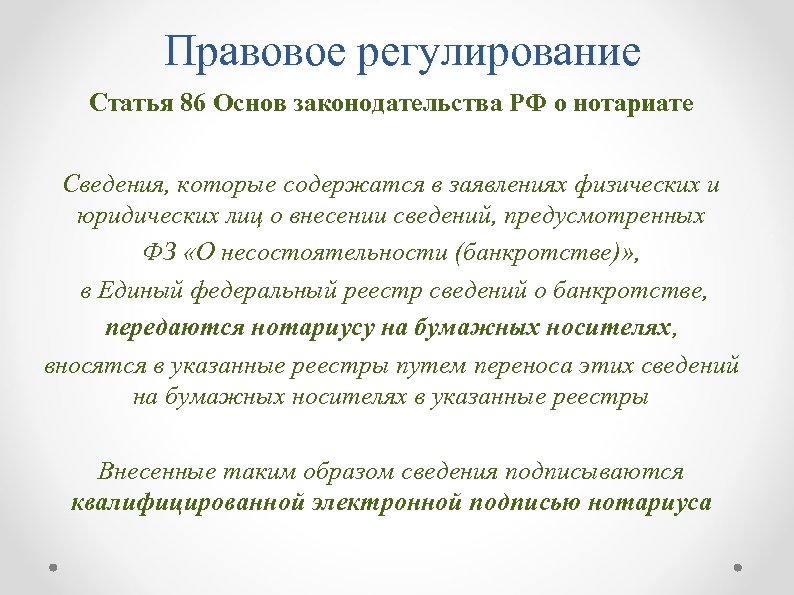 Правовое регулирование

Статья 86 Основ законодательства РФ о нотариате

Сведения, которые содержатся в заявлениях физических и юридических лиц о внесении сведений, предусмотренных ФЗ «О несостоятельности (банкротстве)», в Единый федеральный реестр сведений о банкротстве, передаются нотариусу на бумажных носителях, вносятся в указанные реестры путем переноса этих сведений на бумажных носителях в указанные реестры

Внесенные таким образом сведения подписываются квалифицированной электронной подписью нотариуса